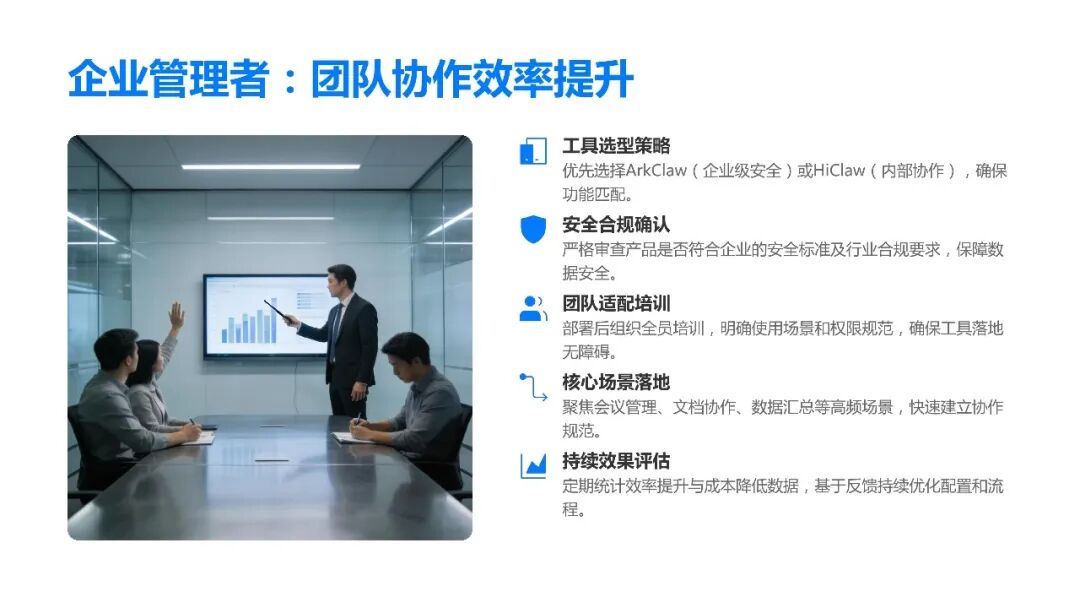 企业管理者：团队协作效率提升

工具选型策略
优先选择ArkClaw（企业级安全）或HiClaw（内部协作），确保功能匹配。

安全合规确认
严格审查产品是否符合企业的安全标准及行业合规要求，保障数据安全。

团队适配培训
部署后组织全员培训，明确使用场景和权限规范，确保工具落地无障碍。

核心场景落地
聚焦会议管理、文档协作、数据汇总等高频场景，快速建立协作规范。

持续效果评估
定期统计效率提升与成本降低数据，基于反馈持续优化配置和流程。